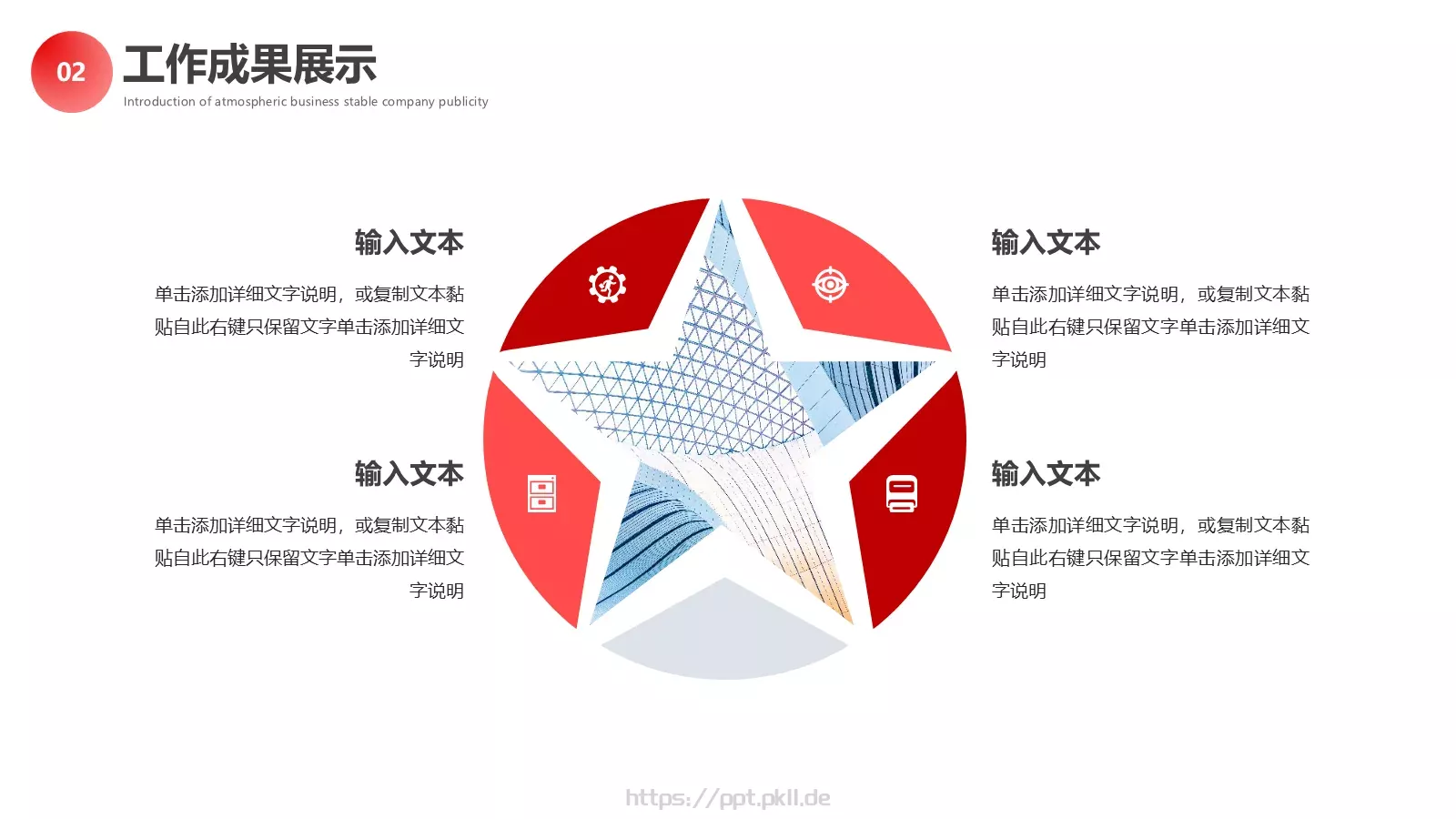 02

工作成果展示

Introduction of atmospheric business stable company publicity

输入文本

单击添加详细文字说明，或复制文本黏贴自此右键只保留文字单击添加详细文字说明

输入文本

单击添加详细文字说明，或复制文本黏贴自此右键只保留文字单击添加详细文字说明

输入文本

单击添加详细文字说明，或复制文本黏贴自此右键只保留文字单击添加详细文字说明

输入文本

单击添加详细文字说明，或复制文本黏贴自此右键只保留文字单击添加详细文字说明

https://ppt.pkll.de